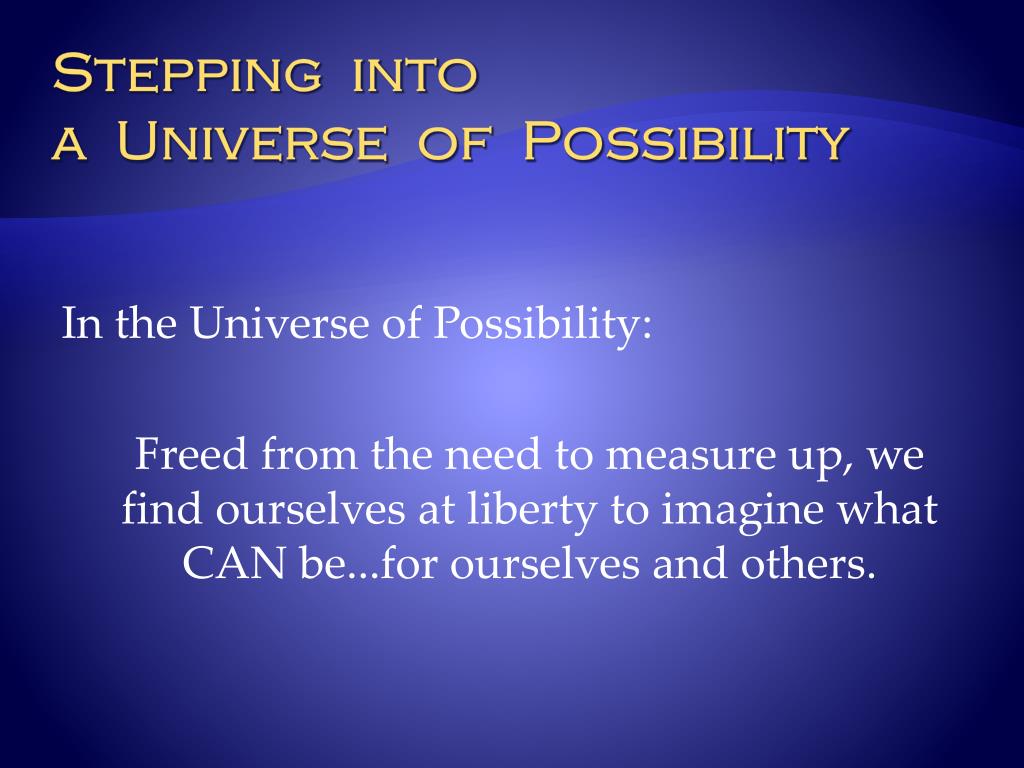 Stepping into
a Universe of Possibility

In the Universe of Possibility:

Freed from the need to measure up, we find ourselves at liberty to imagine what CAN be...for ourselves and others.